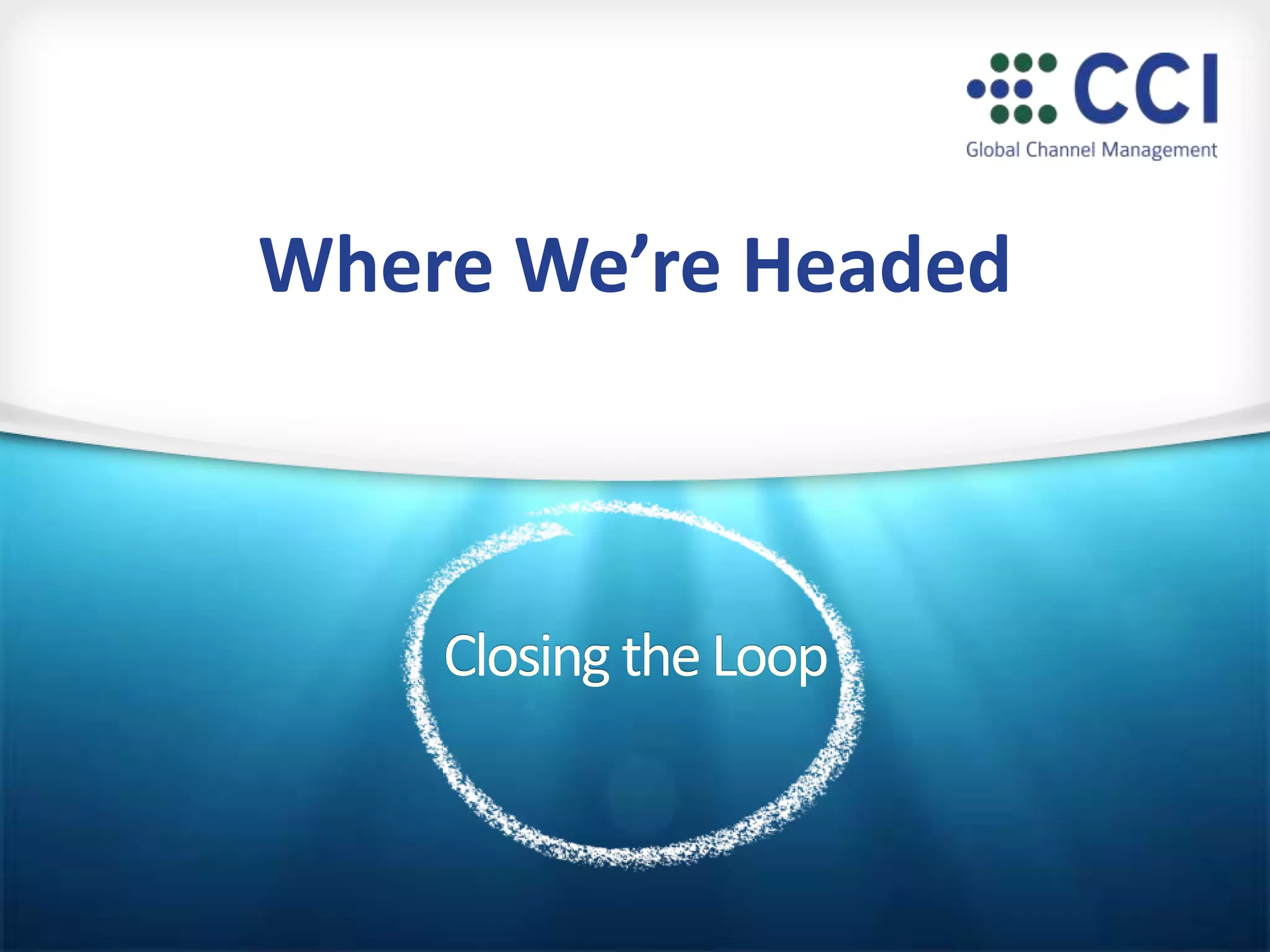 CCI
Global Channel Management

Where We're Headed

Closing the Loop